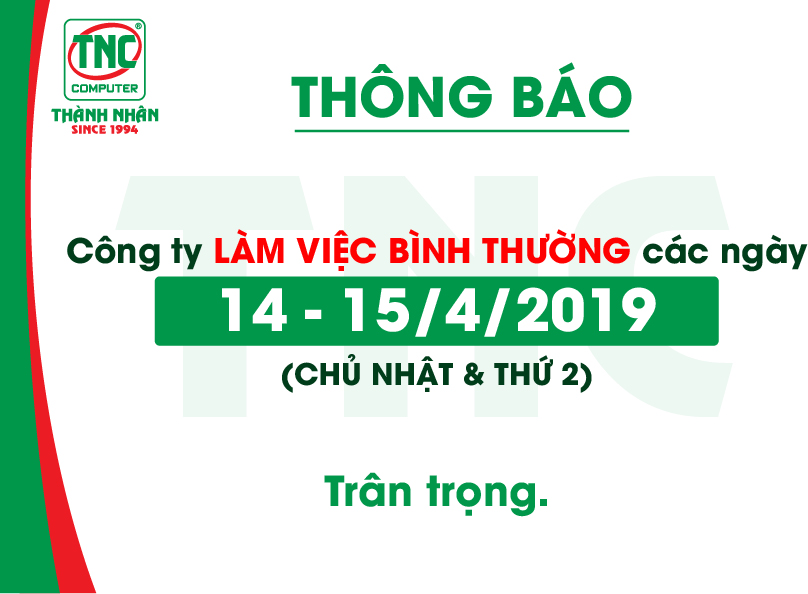 TNC®
COMPUTER
THÀNH NHÂN
SINCE 1994

THÔNG BÁO

TNC

Công ty LÀM VIỆC BÌNH THƯỜNG các ngày

14 - 15/4/2019

(CHỦ NHẬT & THỨ 2)

Trân trọng.